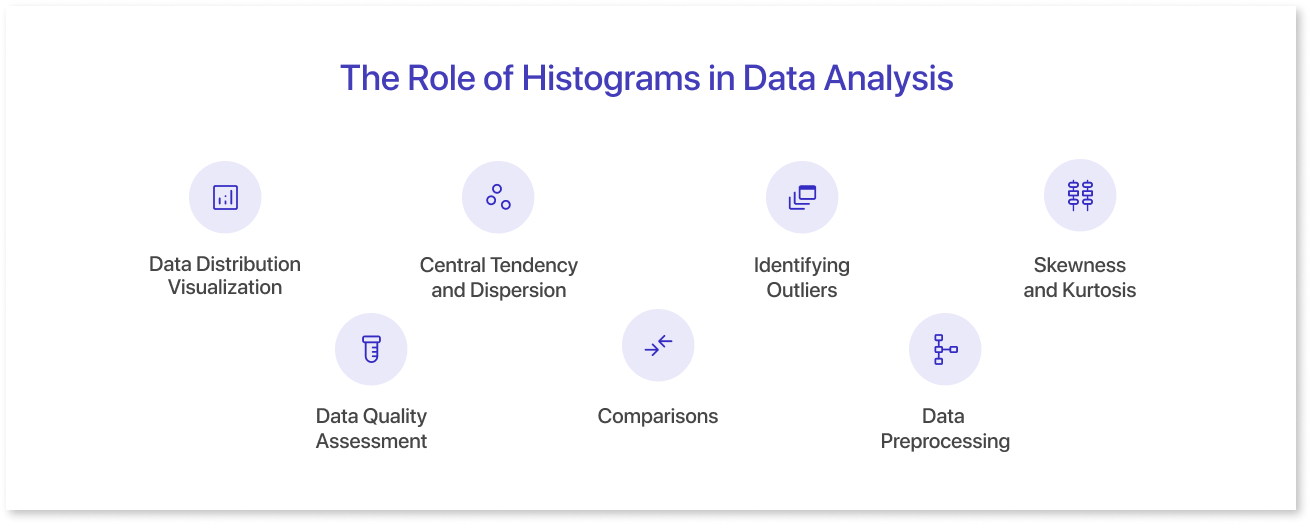 The Role of Histograms in Data Analysis

Data Distribution Visualization

Central Tendency and Dispersion

Identifying Outliers

Skewness and Kurtosis

Data Quality Assessment

Comparisons

Data Preprocessing